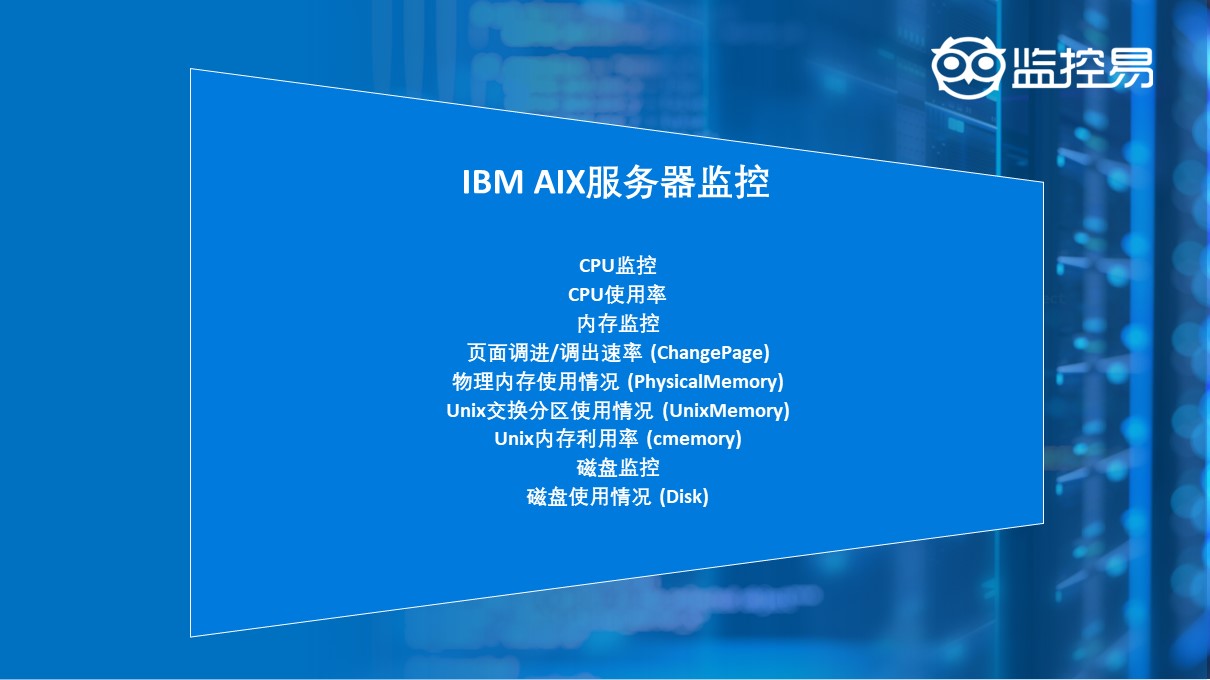 监控易

IBM AIX服务器监控

CPU监控
CPU使用率
内存监控
页面调进/调出速率 (ChangePage)
物理内存使用情况 (PhysicalMemory)
Unix交换分区使用情况 (UnixMemory)
Unix内存利用率 (cmemory)
磁盘监控
磁盘使用情况 (Disk)